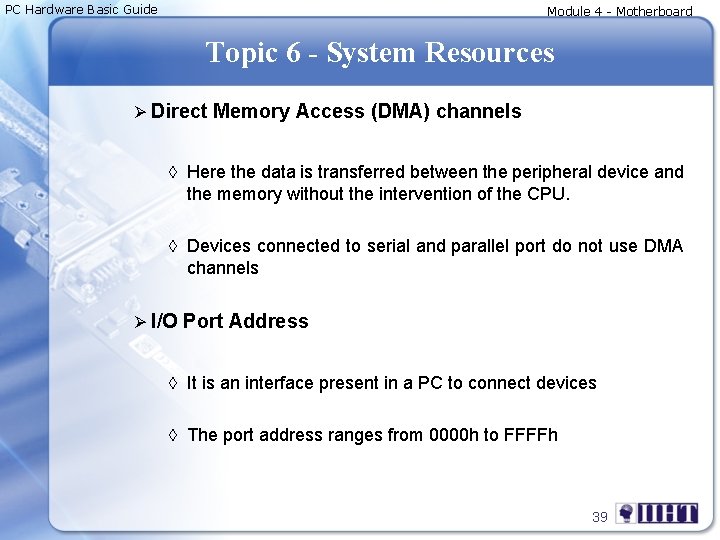 PC Hardware Basic Guide

Module 4 - Motherboard

Topic 6 - System Resources

➢ Direct Memory Access (DMA) channels

◊ Here the data is transferred between the peripheral device and the memory without the intervention of the CPU.

◊ Devices connected to serial and parallel port do not use DMA channels

➢ I/O Port Address

◊ It is an interface present in a PC to connect devices

◊ The port address ranges from 0000h to FFFFh

39

IIHT